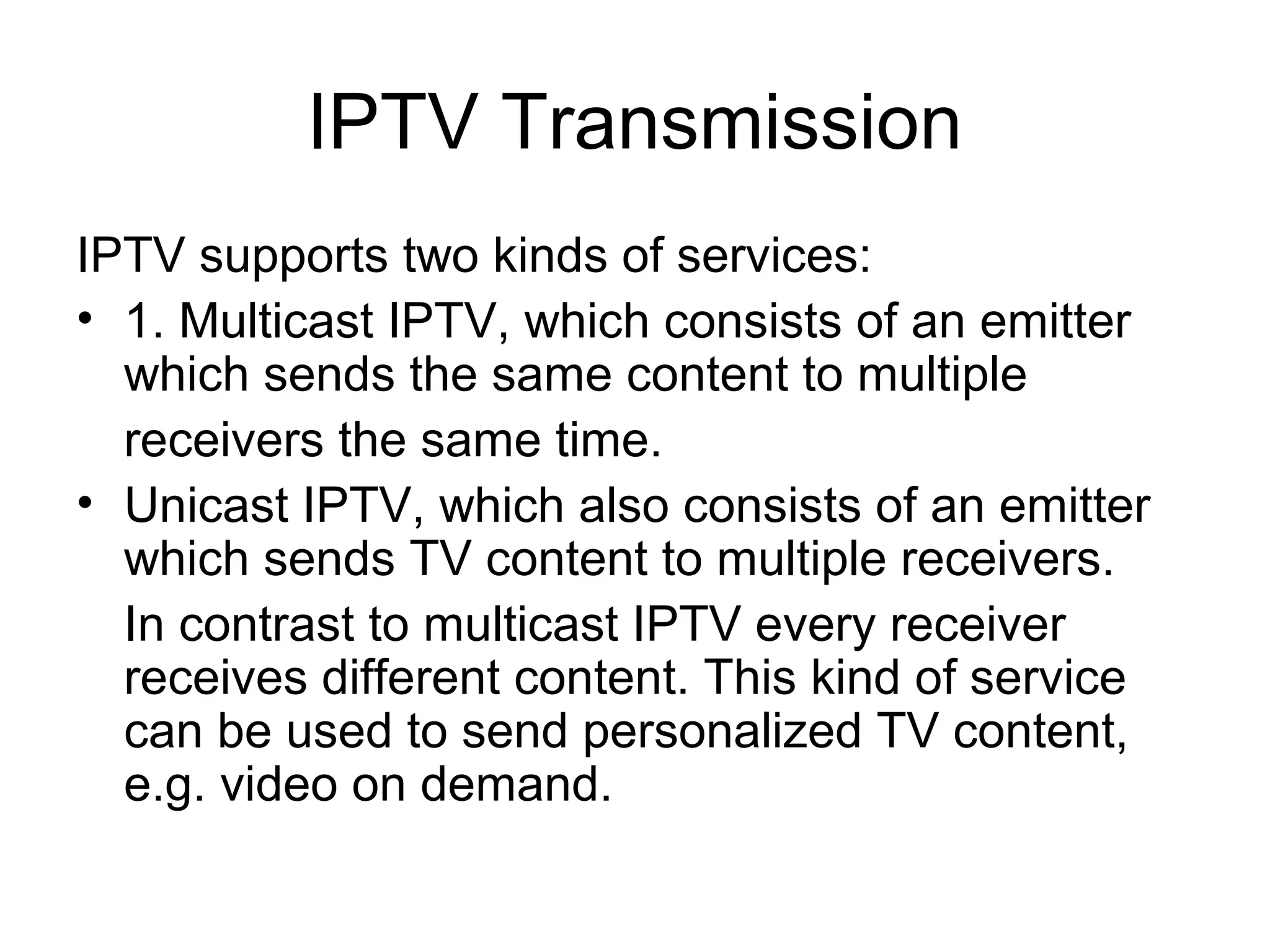 IPTV Transmission

IPTV supports two kinds of services:

• 1. Multicast IPTV, which consists of an emitter which sends the same content to multiple receivers the same time.

• Unicast IPTV, which also consists of an emitter which sends TV content to multiple receivers.

In contrast to multicast IPTV every receiver receives different content. This kind of service can be used to send personalized TV content, e.g. video on demand.